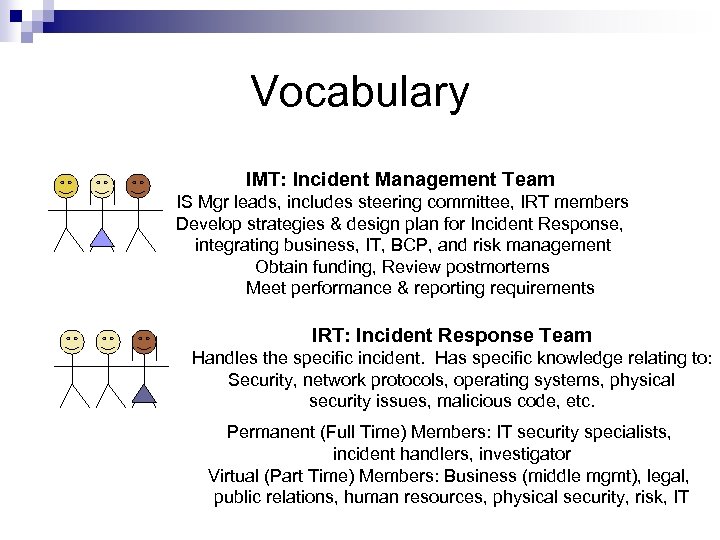 Vocabulary

IMT: Incident Management Team
IS Mgr leads, includes steering committee, IRT members
Develop strategies & design plan for Incident Response, integrating business, IT, BCP, and risk management
Obtain funding, Review postmortems
Meet performance & reporting requirements

IRT: Incident Response Team
Handles the specific incident. Has specific knowledge relating to: Security, network protocols, operating systems, physical security issues, malicious code, etc.

Permanent (Full Time) Members: IT security specialists, incident handlers, investigator
Virtual (Part Time) Members: Business (middle mgmt), legal, public relations, human resources, physical security, risk, IT